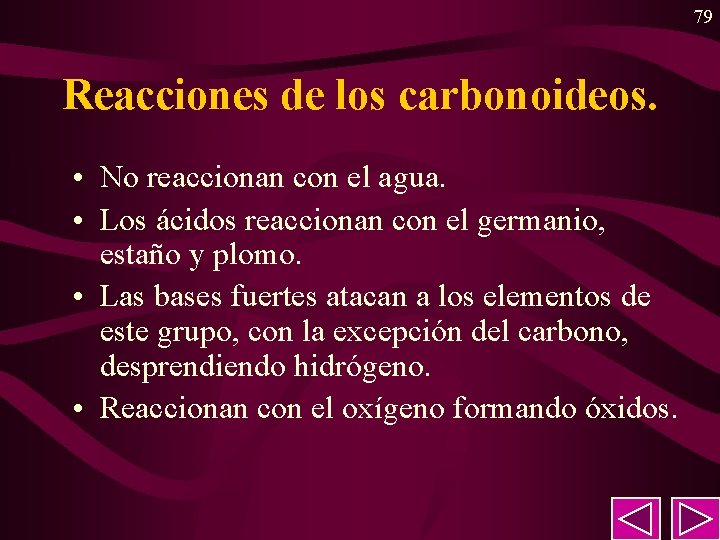 79

Reacciones de los carbonoideos.

• No reaccionan con el agua.
• Los ácidos reaccionan con el germanio, estaño y plomo.
• Las bases fuertes atacan a los elementos de este grupo, con la excepción del carbono, desprendiendo hidrógeno.
• Reaccionan con el oxígeno formando óxidos.